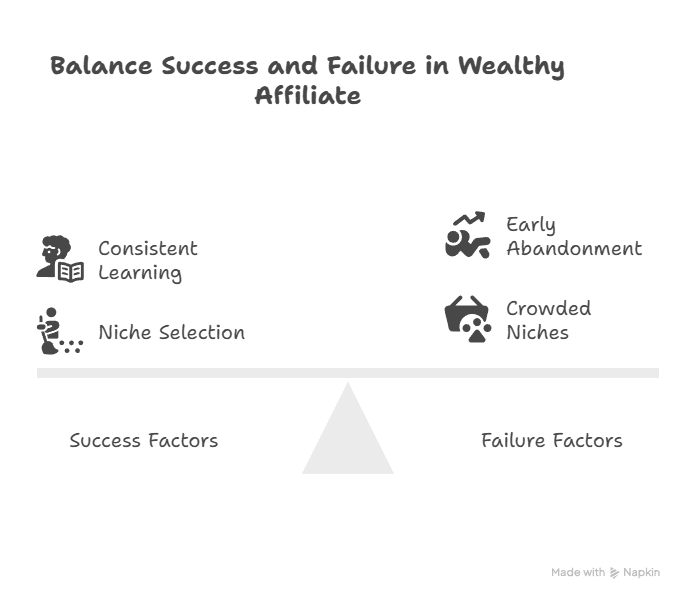 Balance Success and Failure in Wealthy Affiliate

Consistent Learning

Niche Selection

Early Abandonment

Crowded Niches

Success Factors

Failure Factors

Made with Napkin